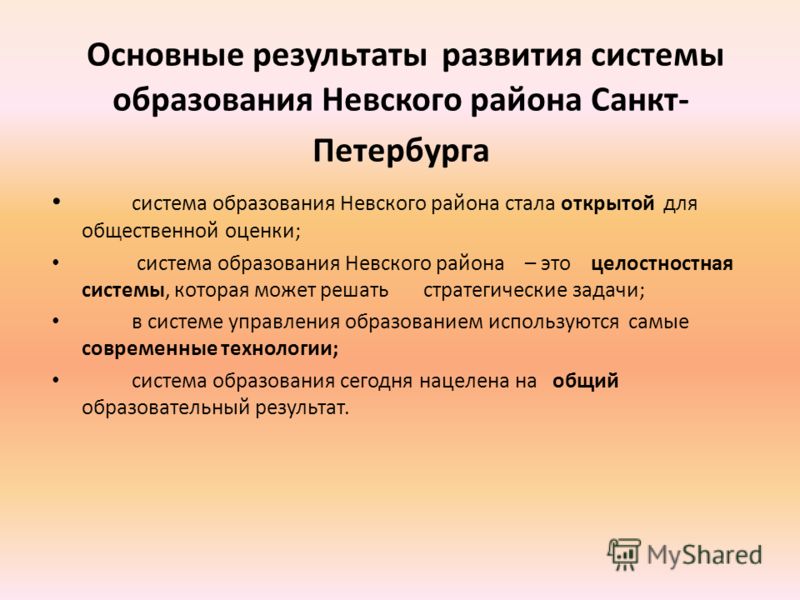 Основные результаты развития системы образования Невского района Санкт-Петербурга

• система образования Невского района стала открытой для общественной оценки;

• система образования Невского района – это целостностная системы, которая может решать стратегические задачи;

• в системе управления образованием используются самые современные технологии;

• система образования сегодня нацелена на общий образовательный результат.

MyShared